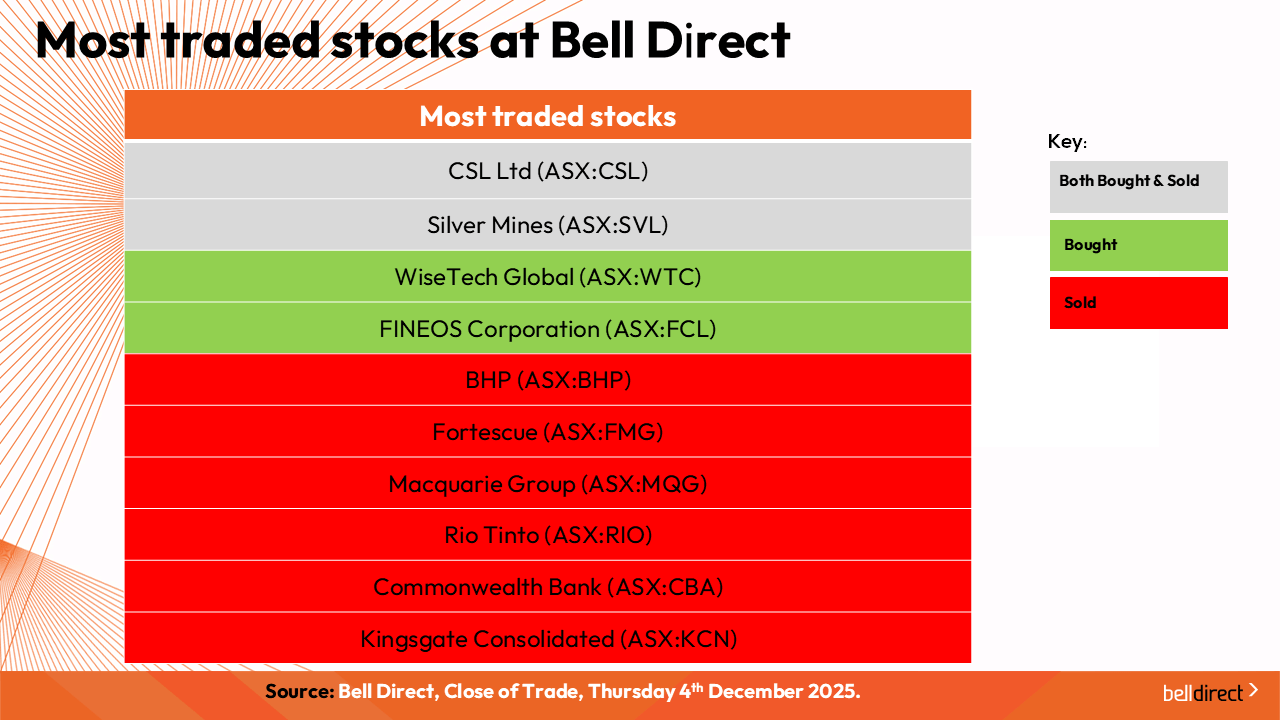 Most traded stocks at Bell Direct

| Most traded stocks |
|---|
| CSL Ltd (ASX:CSL) |
| Silver Mines (ASX:SVL) |
| WiseTech Global (ASX:WTC) |
| FINEOS Corporation (ASX:FCL) |
| BHP (ASX:BHP) |
| Fortescue (ASX:FMG) |
| Macquarie Group (ASX:MQG) |
| Rio Tinto (ASX:RIO) |
| Commonwealth Bank (ASX:CBA) |
| Kingsgate Consolidated (ASX:KCN) |

Key:

Both Bought & Sold

Bought

Sold

Source: Bell Direct, Close of Trade, Thursday 4$^{th}$ December 2025.

belldirect